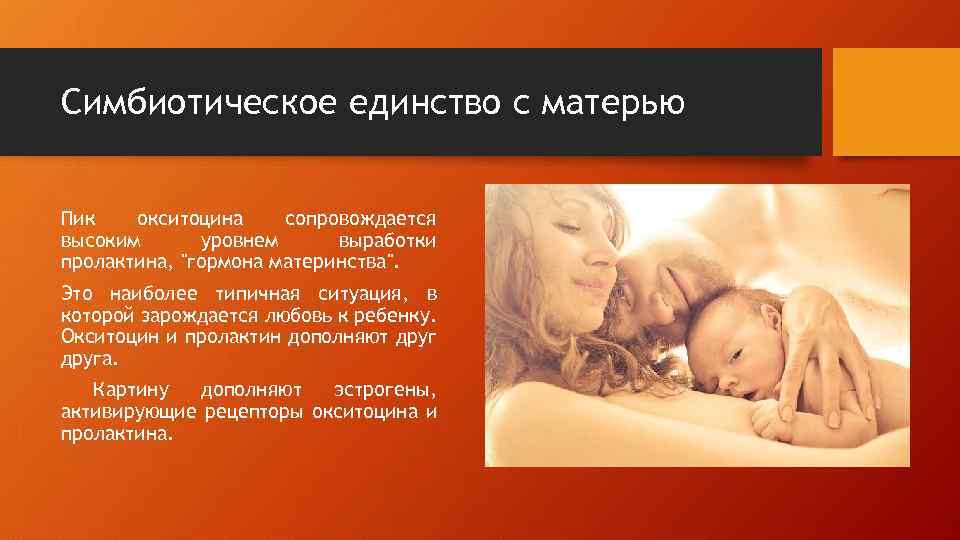 Симбиотическое единство с матерью

Пик окситоцина сопровождается высоким уровнем выработки пролактина, "гормона материнства".

Это наиболее типичная ситуация, в которой зарождается любовь к ребенку. Окситоцин и пролактин дополняют друг друга.

Картину дополняют эстрогены, активирующие рецепторы окситоцина и пролактина.